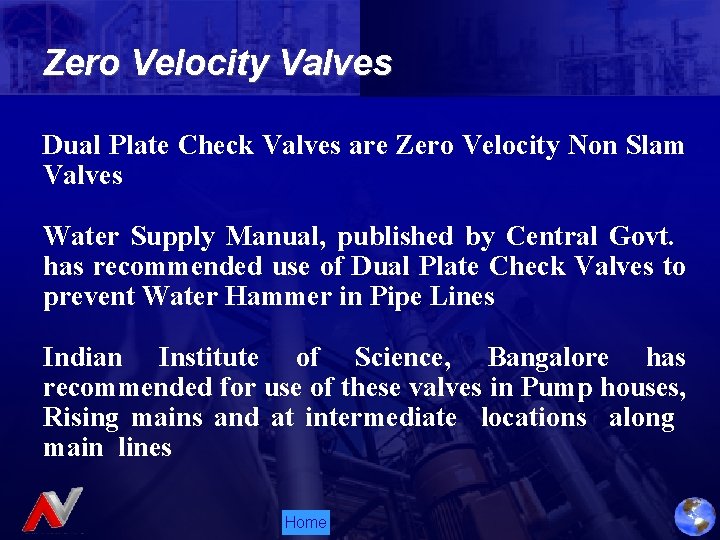 Zero Velocity Valves

Dual Plate Check Valves are Zero Velocity Non Slam Valves

Water Supply Manual, published by Central Govt. has recommended use of Dual Plate Check Valves to prevent Water Hammer in Pipe Lines

Indian Institute of Science, Bangalore has recommended for use of these valves in Pump houses, Rising mains and at intermediate locations along main lines

Home